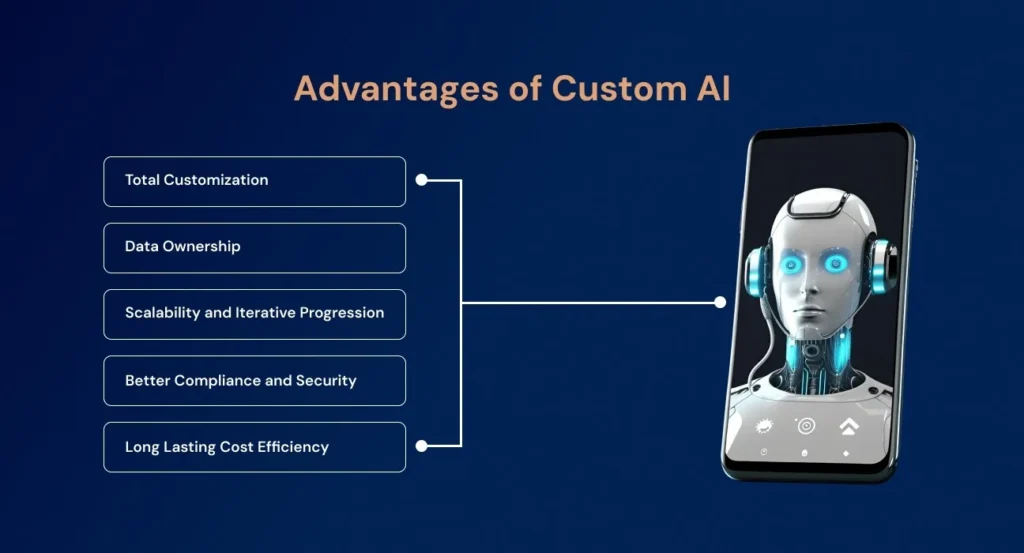 Advantages of Custom AI

Total Customization

Data Ownership

Scalability and Iterative Progression

Better Compliance and Security

Long Lasting Cost Efficiency